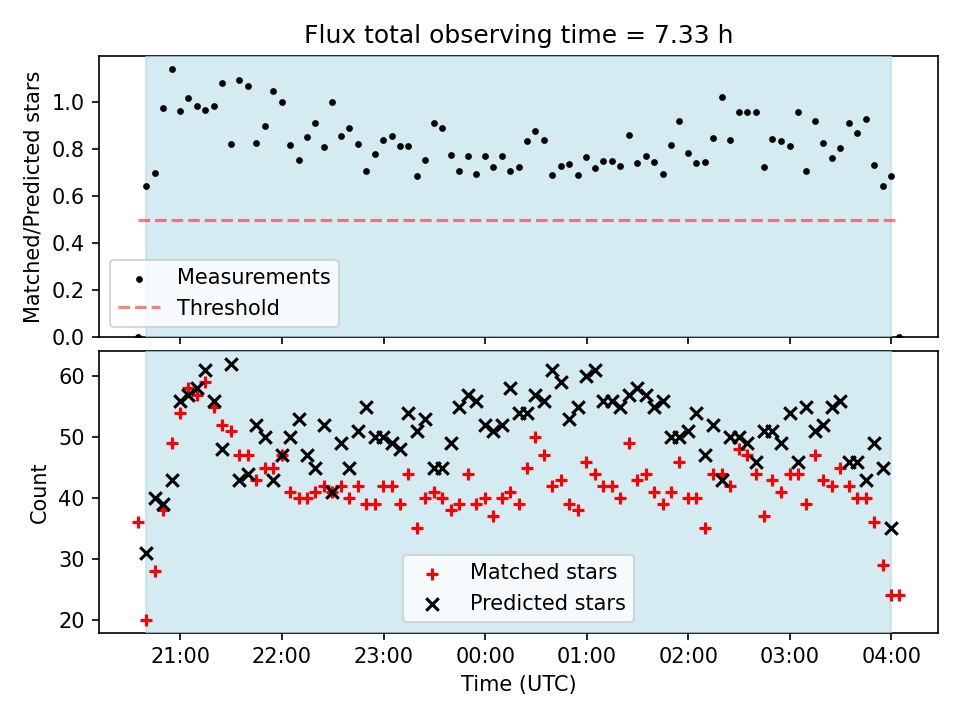 Flux total observing time = 7.33 h

Matched/Predicted stars

1.0
0.8
0.6
0.4
0.2
0.0

Measurements
Threshold

Count

60
50
40
30
20

Matched stars
Predicted stars

21:00
22:00
23:00
00:00
01:00
02:00
03:00
04:00

Time (UTC)